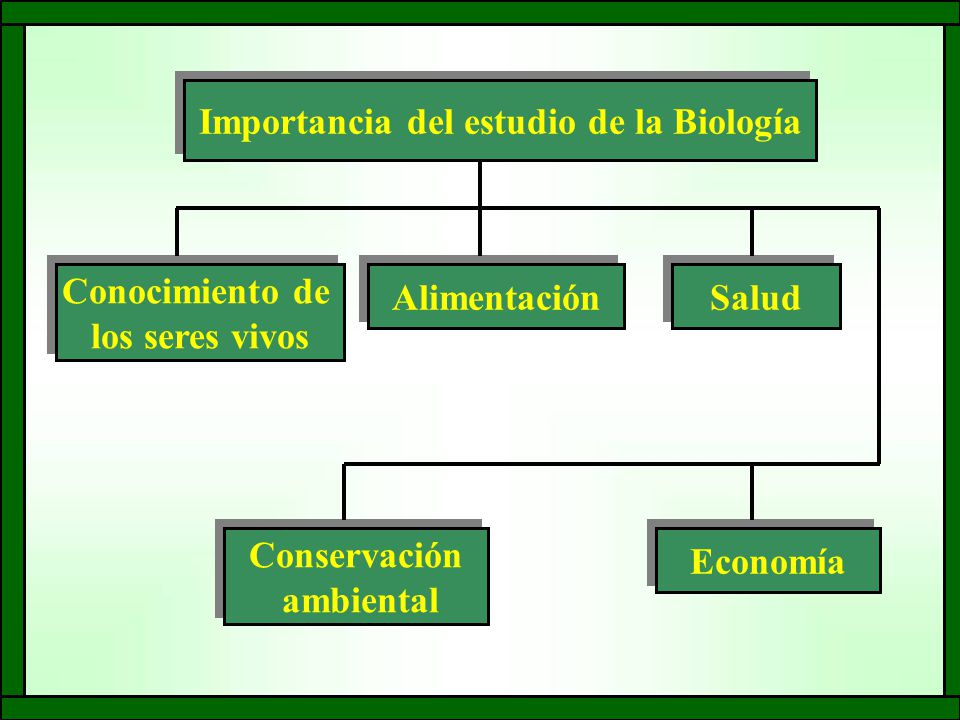 Importancia del estudio de la Biología

Conocimiento de los seres vivos

Alimentación

Salud

Conservación ambiental

Economía